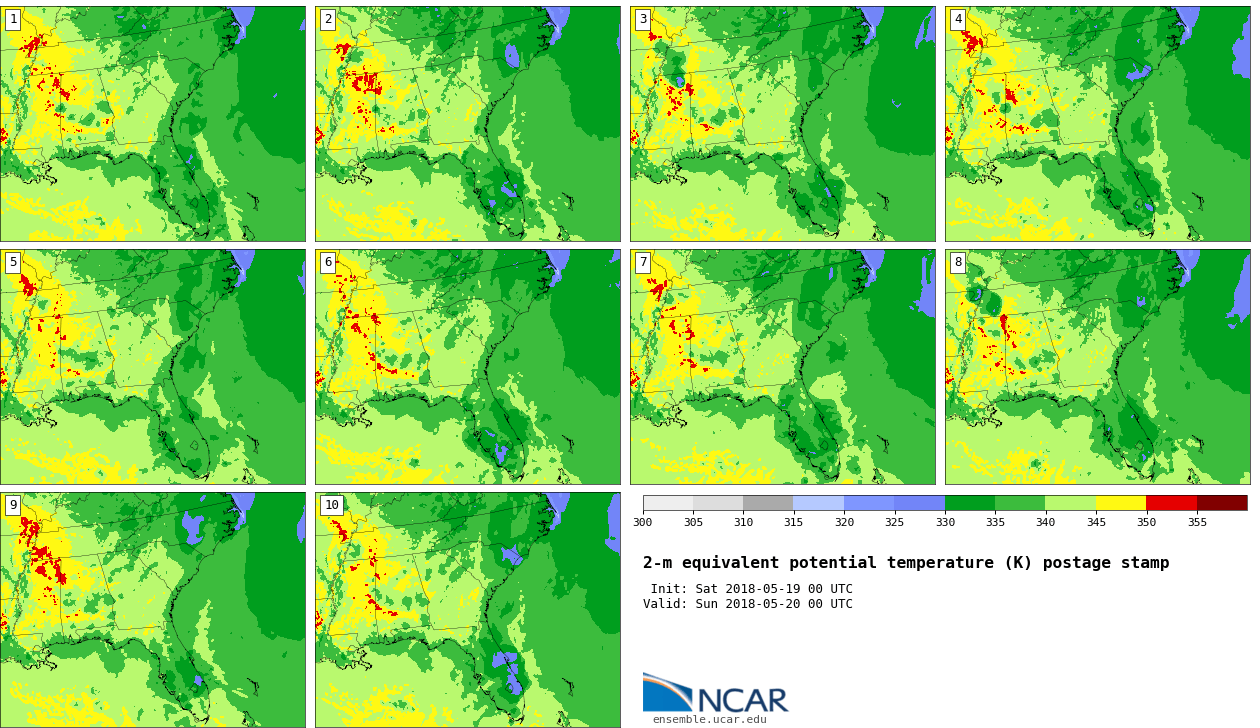 1

2

3

4

5

6

7

8

9

10

300 305 310 315 320 325 330 335 340 345 350 355

2-m equivalent potential temperature (K) postage stamp

Init: Sat 2018-05-19 00 UTC
Valid: Sun 2018-05-20 00 UTC

NCAR
ensemble.ucar.edu